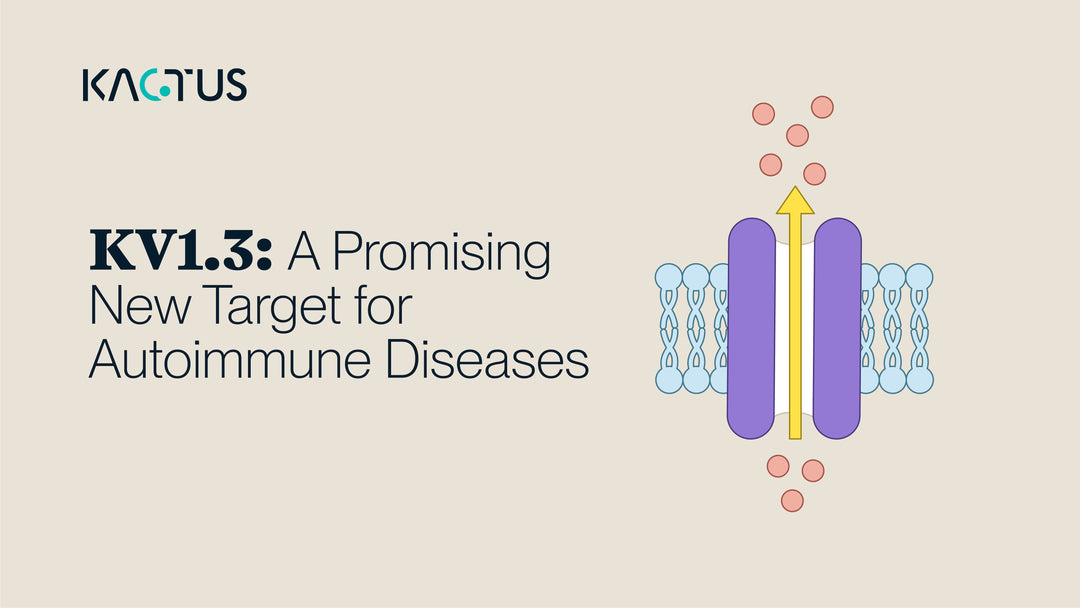 KACTUS

KV1.3: A Promising New Target for Autoimmune Diseases